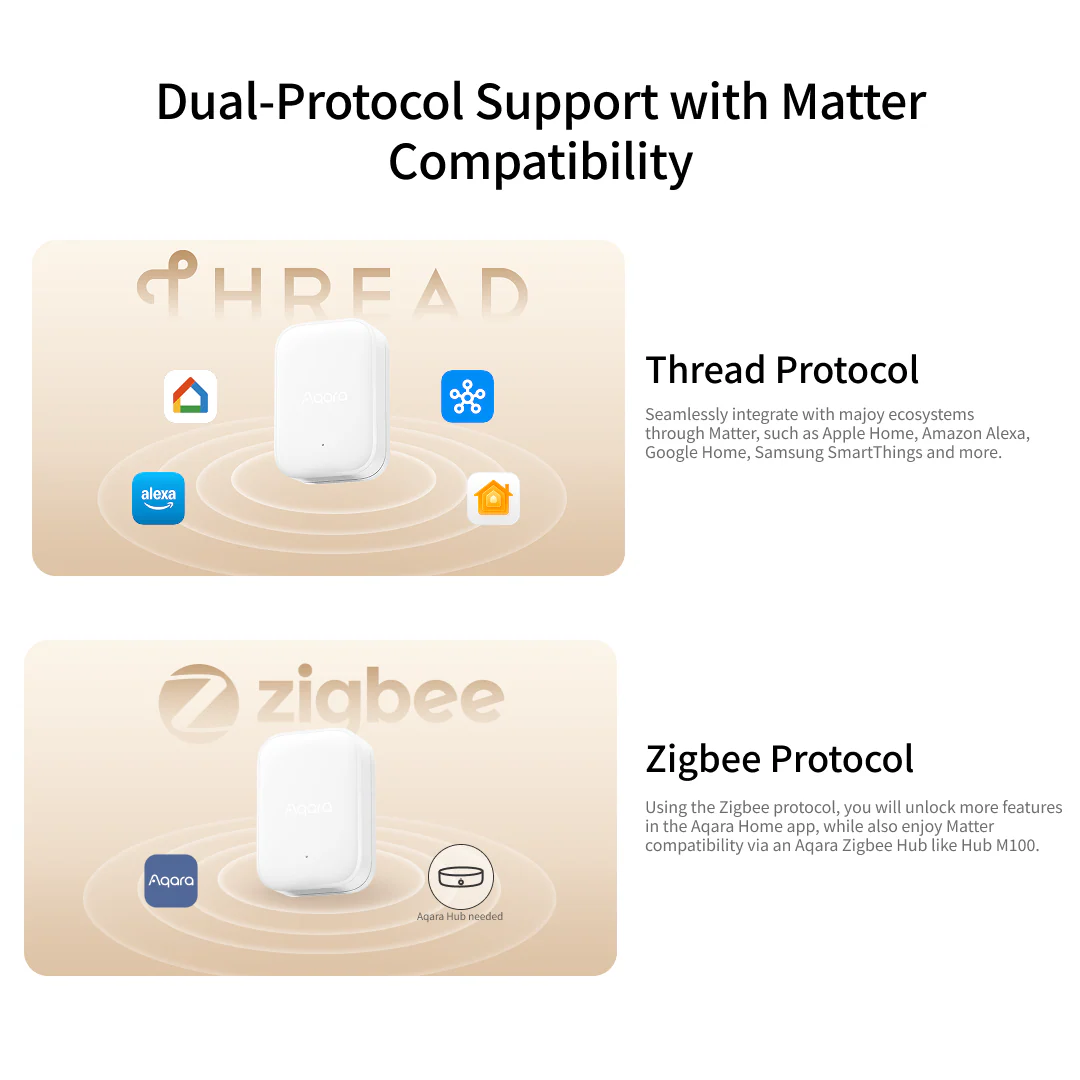 Dual-Protocol Support with Matter Compatibility

THREAD

Aqara

alexa

Thread Protocol

Seamlessly integrate with majoy ecosystems through Matter, such as Apple Home, Amazon Alexa, Google Home, Samsung SmartThings and more.

zigbee

Aqara

Aqara

Aqara Hub needed

Zigbee Protocol

Using the Zigbee protocol, you will unlock more features in the Aqara Home app, while also enjoy Matter compatibility via an Aqara Zigbee Hub like Hub M100.